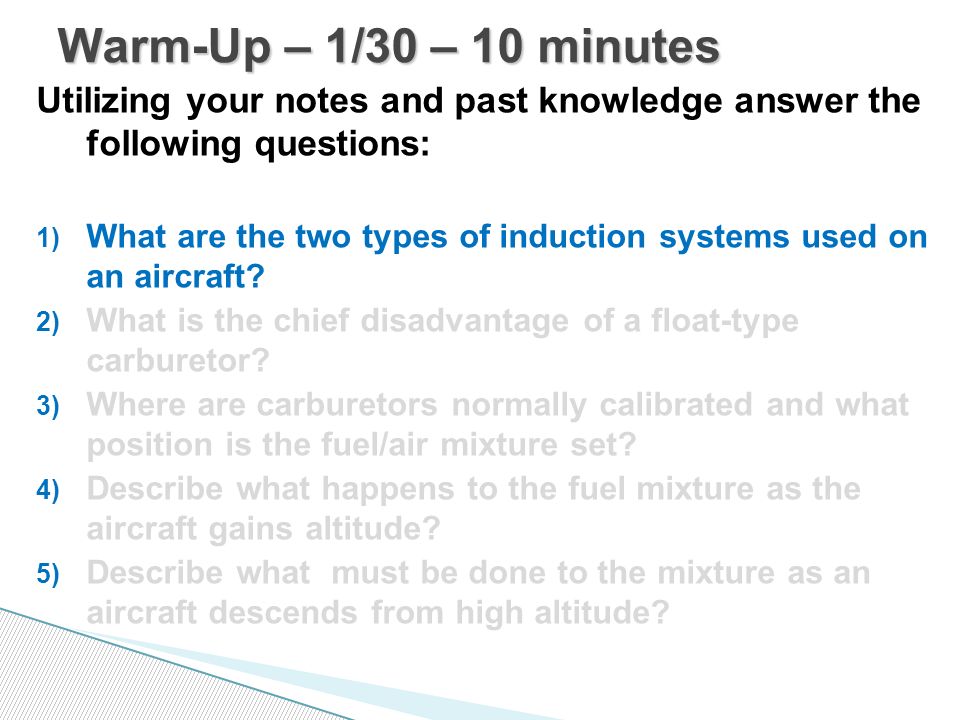 Warm-Up – 1/30 – 10 minutes

Utilizing your notes and past knowledge answer the following questions:

1) What are the two types of induction systems used on an aircraft?
2) What is the chief disadvantage of a float-type carburetor?
3) Where are carburetors normally calibrated and what position is the fuel/air mixture set?
4) Describe what happens to the fuel mixture as the aircraft gains altitude?
5) Describe what must be done to the mixture as an aircraft descends from high altitude?